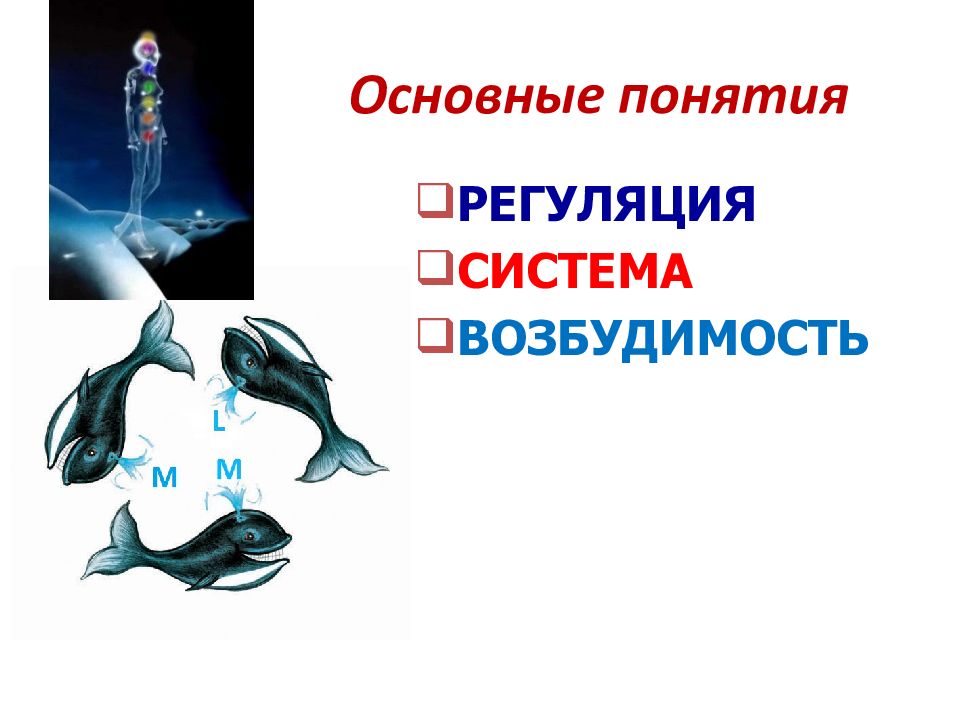 Основные понятия

❑РЕГУЛЯЦИЯ
❑СИСТЕМА
❑ВОЗБУДИМОСТЬ

L
M
M